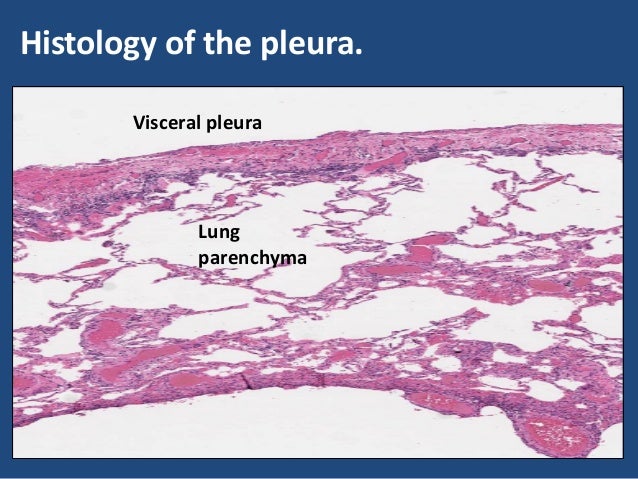 Histology of the pleura.

Visceral pleura

Lung parenchyma